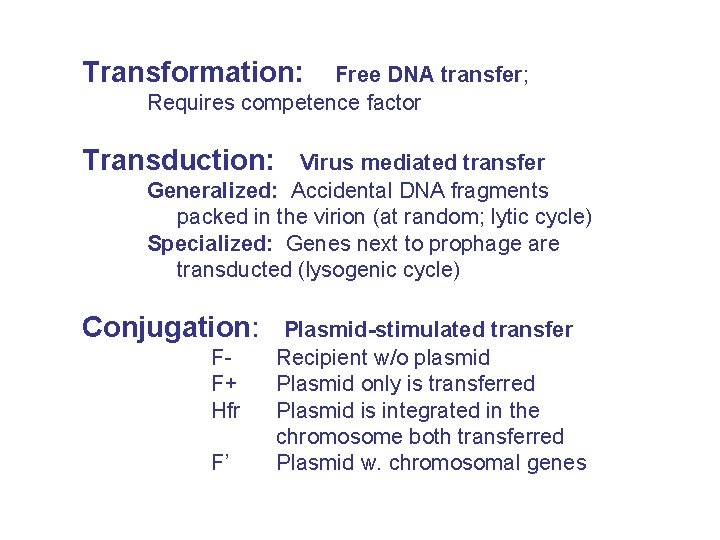 Transformation: Free DNA transfer;
Requires competence factor

Transduction: Virus mediated transfer
Generalized: Accidental DNA fragments packed in the virion (at random; lytic cycle)
Specialized: Genes next to prophage are transducted (lysogenic cycle)

Conjugation: Plasmid-stimulated transfer
F- Recipient w/o plasmid
F+ Plasmid only is transferred
Hfr Plasmid is integrated in the chromosome both transferred
F' Plasmid w. chromosomal genes